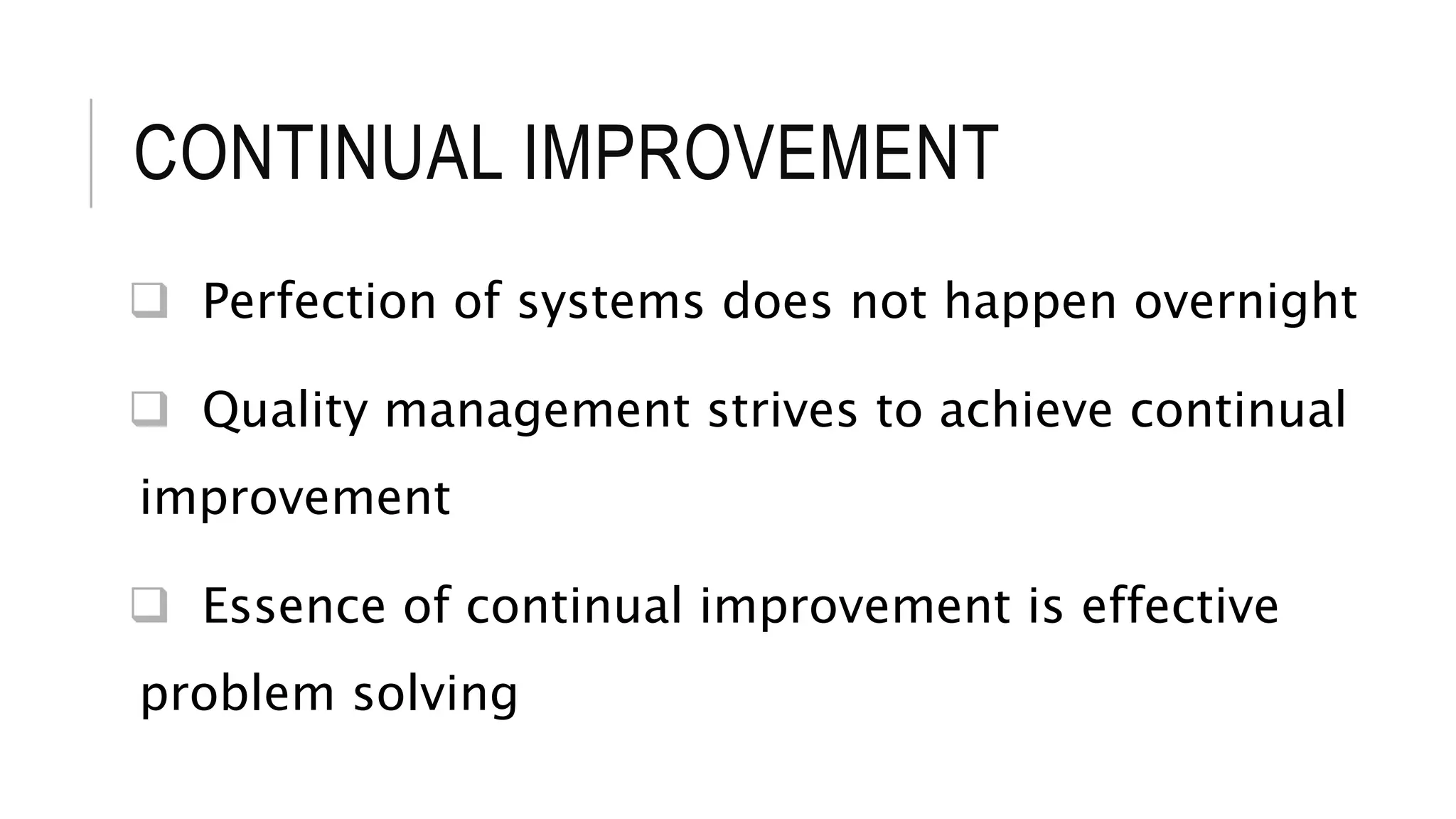 CONTINUAL IMPROVEMENT

❑ Perfection of systems does not happen overnight

❑ Quality management strives to achieve continual improvement

❑ Essence of continual improvement is effective problem solving